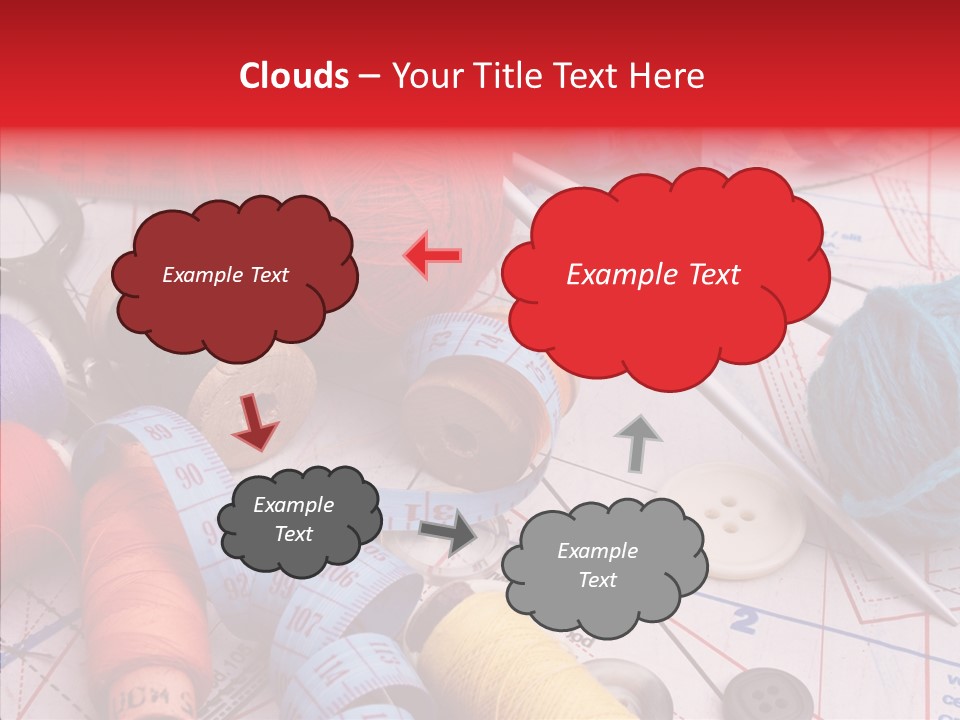 Clouds – Your Title Text Here

Example Text

Example Text

Example Text

Example Text